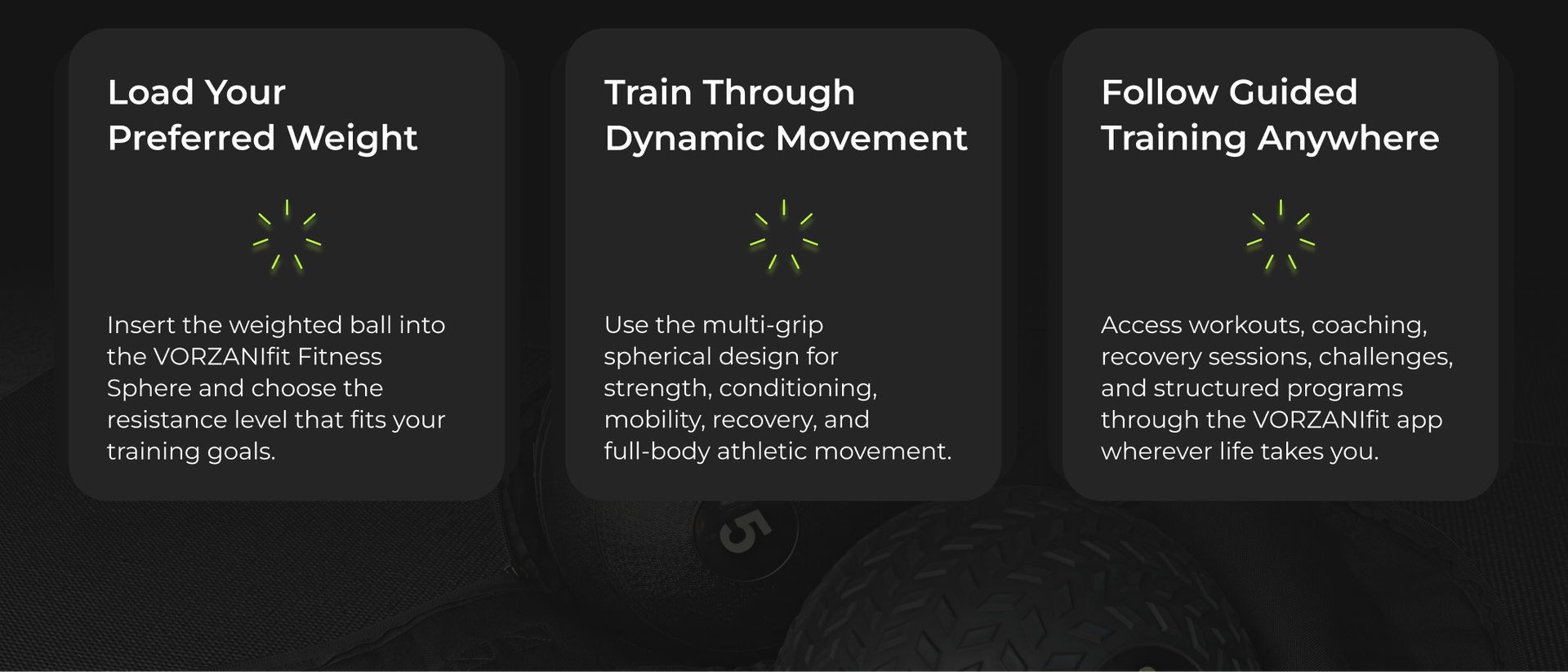 Load Your Preferred Weight

Insert the weighted ball into the VORZANIfit Fitness Sphere and choose the resistance level that fits your training goals.

Train Through Dynamic Movement

Use the multi-grip spherical design for strength, conditioning, mobility, recovery, and full-body athletic movement.

Follow Guided Training Anywhere

Access workouts, coaching, recovery sessions, challenges, and structured programs through the VORZANIfit app wherever life takes you.

5